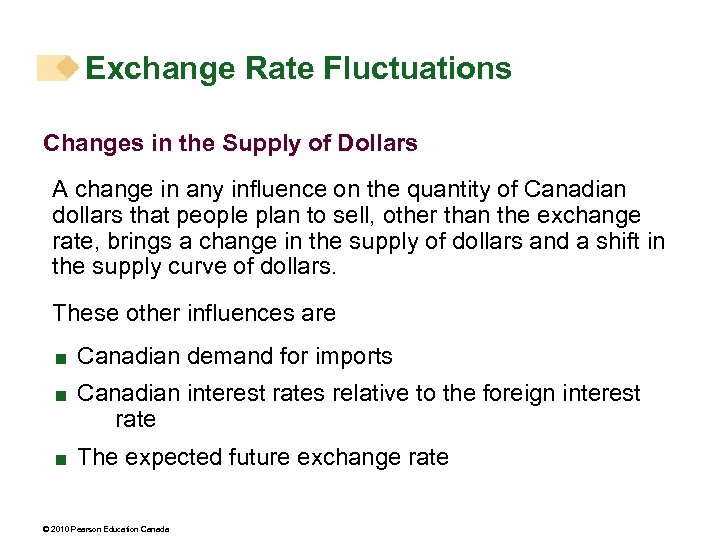 Exchange Rate Fluctuations

Changes in the Supply of Dollars

A change in any influence on the quantity of Canadian dollars that people plan to sell, other than the exchange rate, brings a change in the supply of dollars and a shift in the supply curve of dollars.

These other influences are

■ Canadian demand for imports

■ Canadian interest rates relative to the foreign interest rate

■ The expected future exchange rate

© 2010 Pearson Education Canada